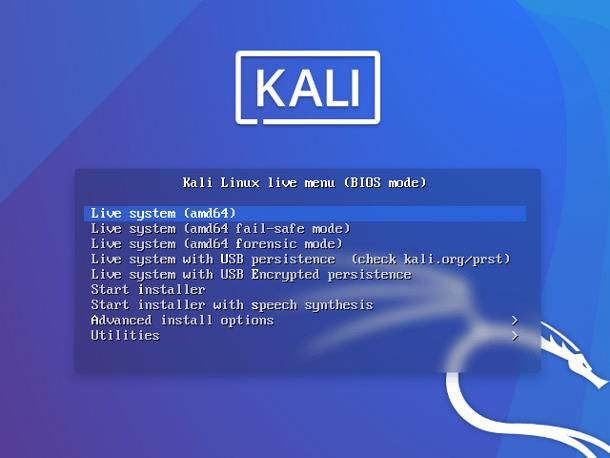 KALI

Kali Linux live menu (BIOS mode)

Live system (amd64)
Live system (amd64 fail-safe mode)
Live system (amd64 forensic mode)
Live system with USB persistence (check kali.org/prst)
Live system with USB Encrypted persistence
Start installer
Start installer with speech synthesis
Advanced install options >
Utilities >